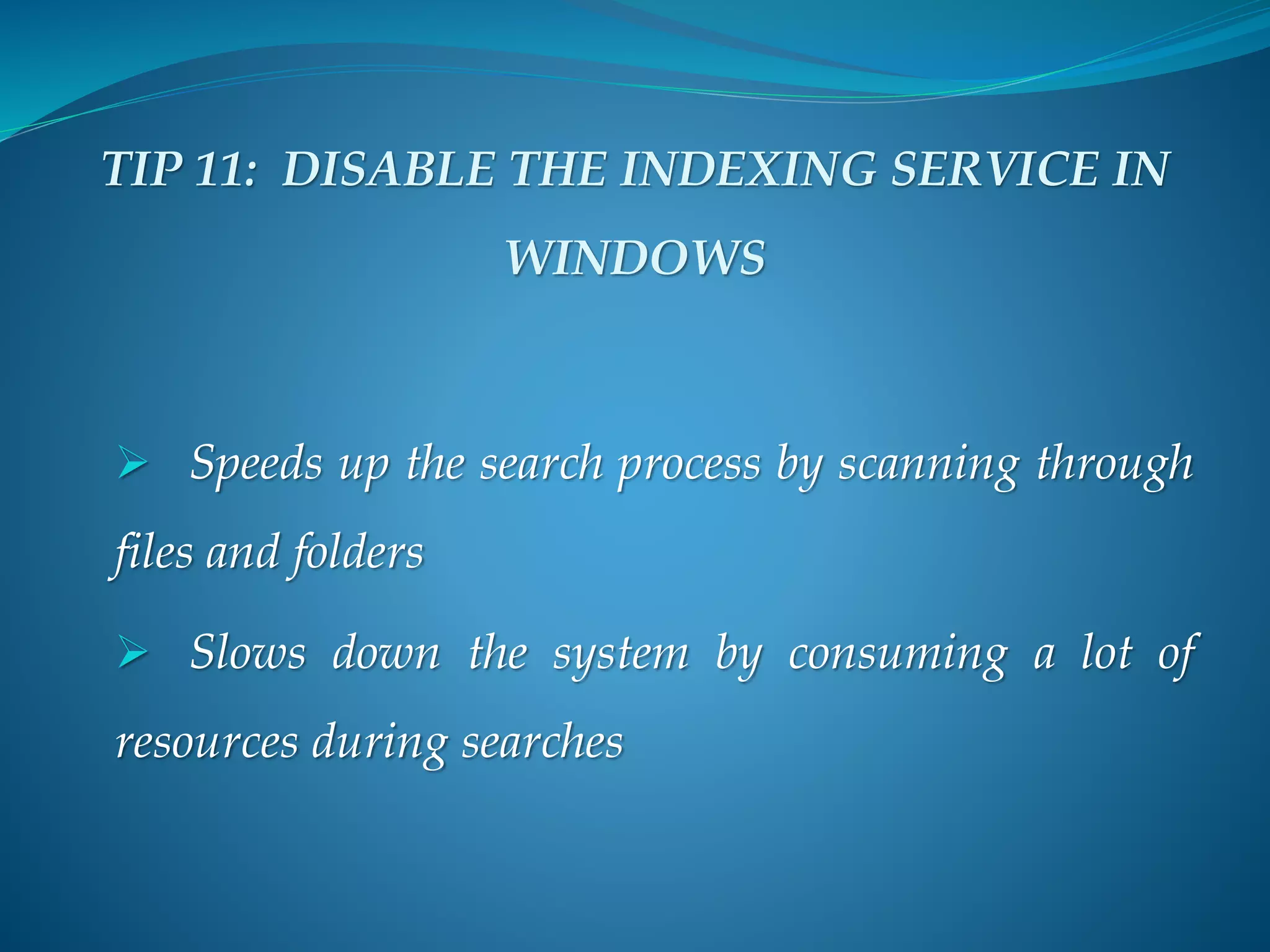 TIP 11: DISABLE THE INDEXING SERVICE IN WINDOWS

➢ Speeds up the search process by scanning through files and folders

➢ Slows down the system by consuming a lot of resources during searches